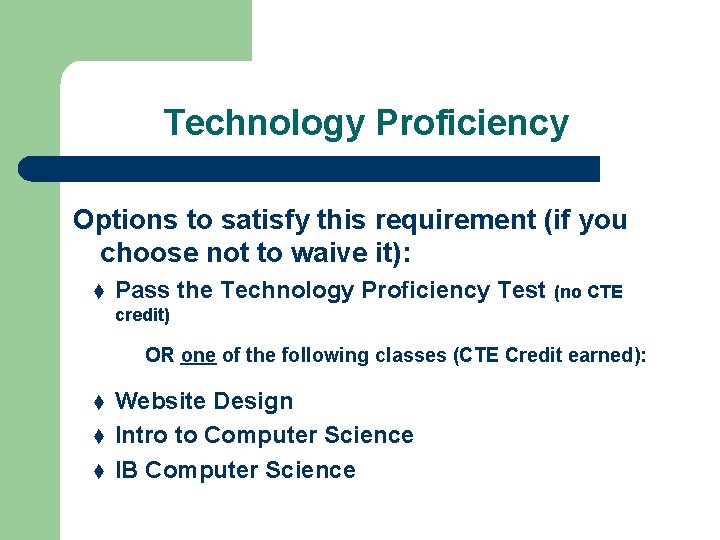 Technology Proficiency

Options to satisfy this requirement (if you choose not to waive it):

♦ Pass the Technology Proficiency Test (no CTE credit)

OR one of the following classes (CTE Credit earned):

♦ Website Design
♦ Intro to Computer Science
♦ IB Computer Science